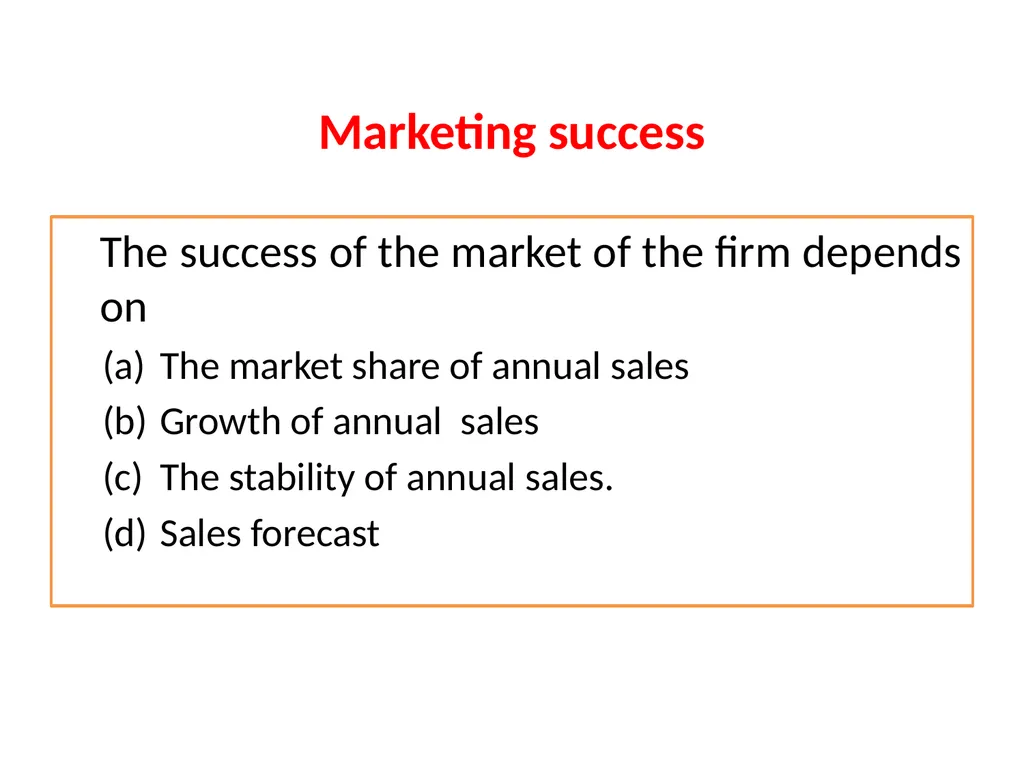 Marketing success

The success of the market of the firm depends on

(a) The market share of annual sales
(b) Growth of annual sales
(c) The stability of annual sales.
(d) Sales forecast